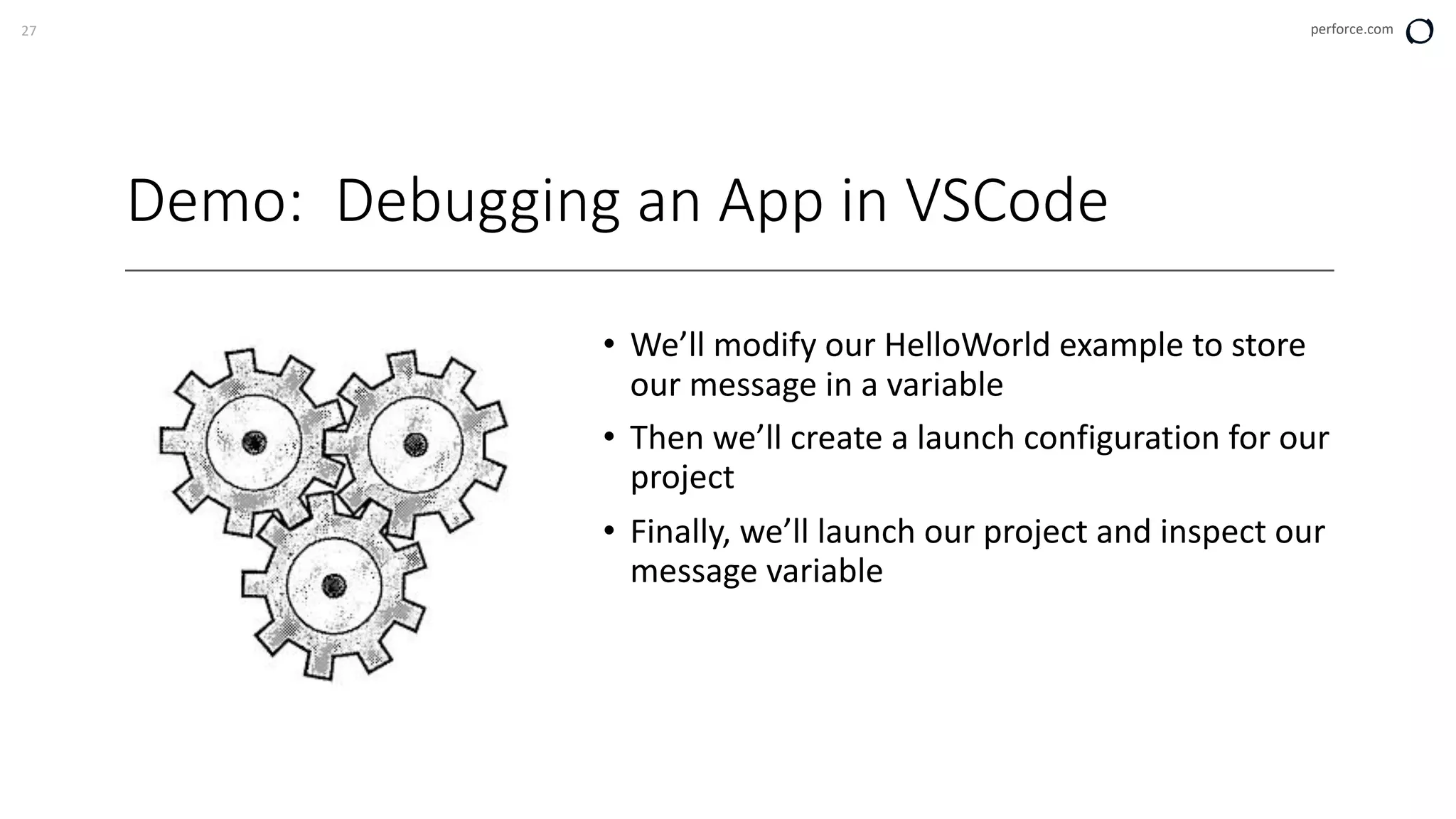 27

perforce.com

Demo:  Debugging an App in VSCode

• We’ll modify our HelloWorld example to store our message in a variable

• Then we’ll create a launch configuration for our project

• Finally, we’ll launch our project and inspect our message variable